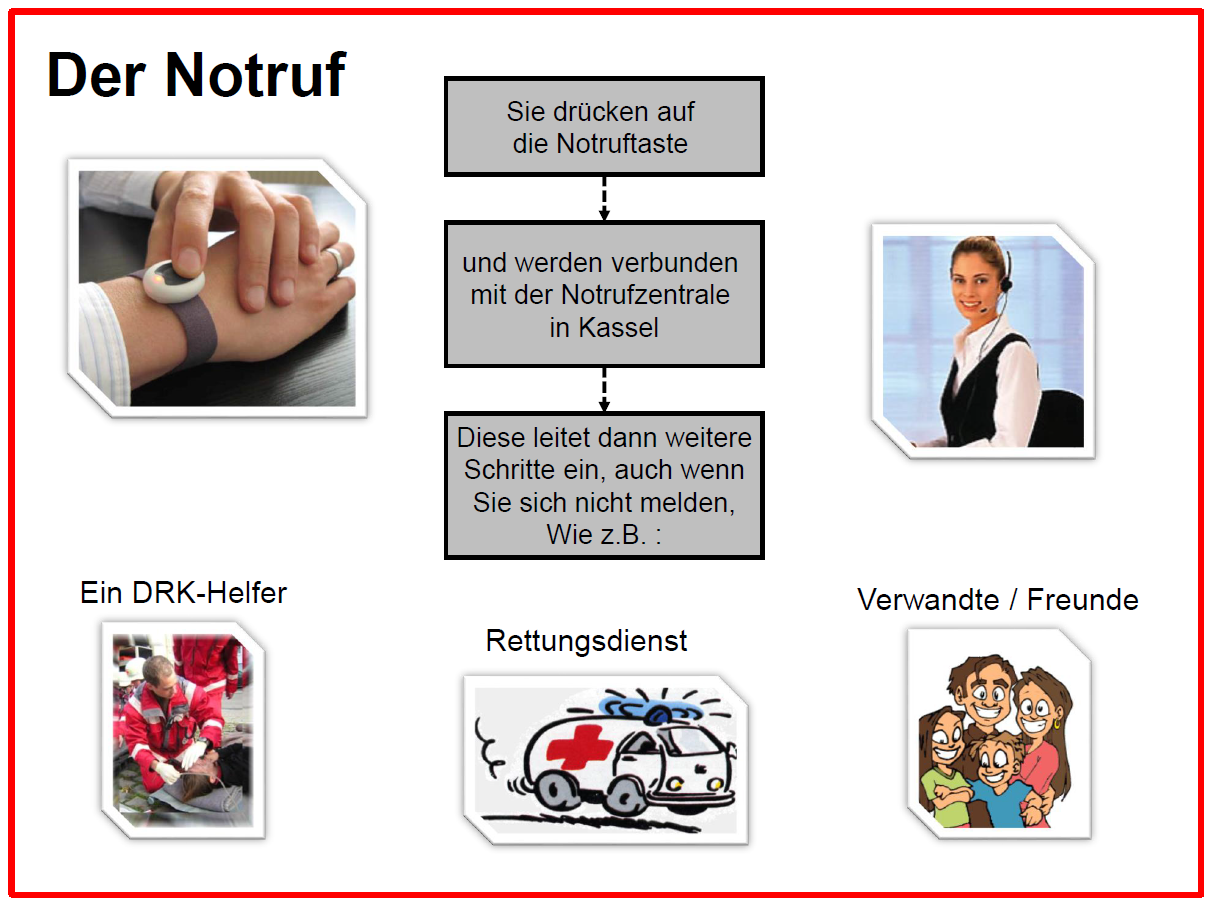 Der Notruf

Sie drücken auf die Notruftaste

und werden verbunden mit der Notrufzentrale in Kassel

Diese leitet dann weitere Schritte ein, auch wenn Sie sich nicht melden, Wie z.B. :

Ein DRK-Helfer

Rettungsdienst

Verwandte / Freunde